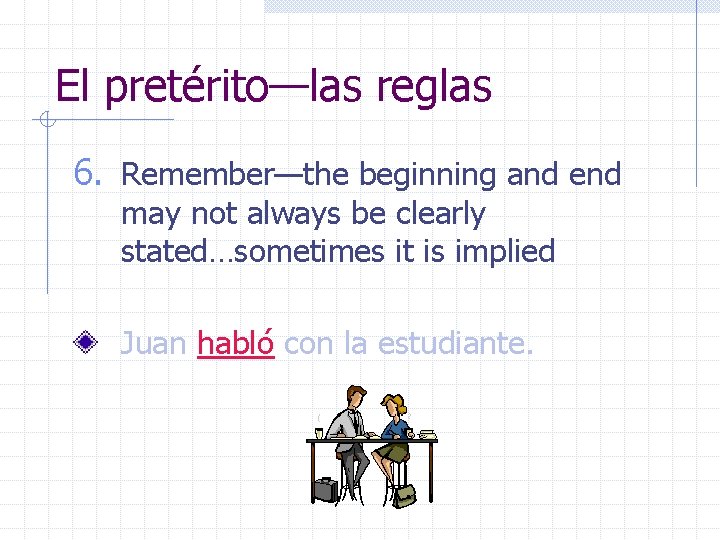 El pretérito—las reglas

6. Remember—the beginning and end may not always be clearly stated…sometimes it is implied

Juan habló con la estudiante.